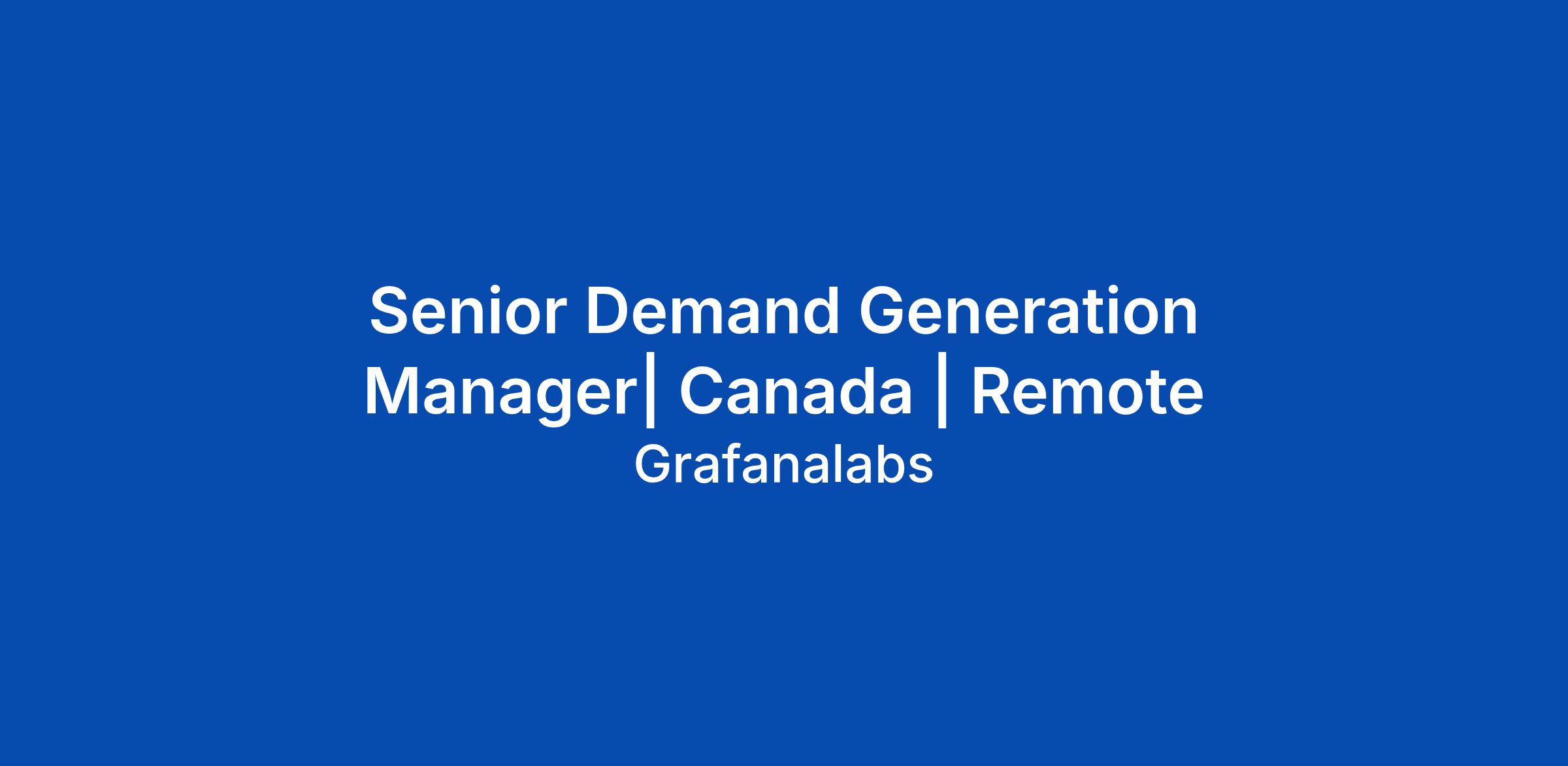 Senior Demand Generation Manager| Canada | Remote

Grafanalabs